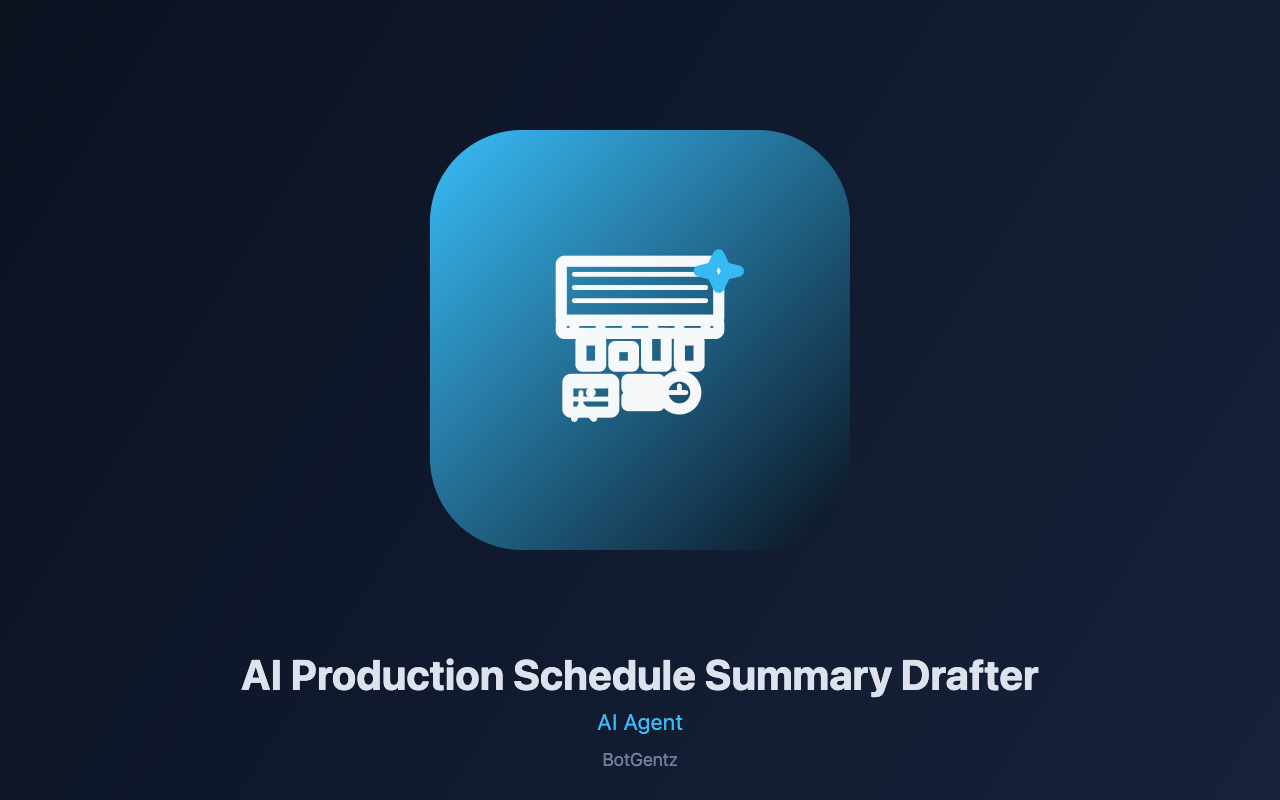 AI Production Schedule Summary Drafter

AI Agent

BotGentz